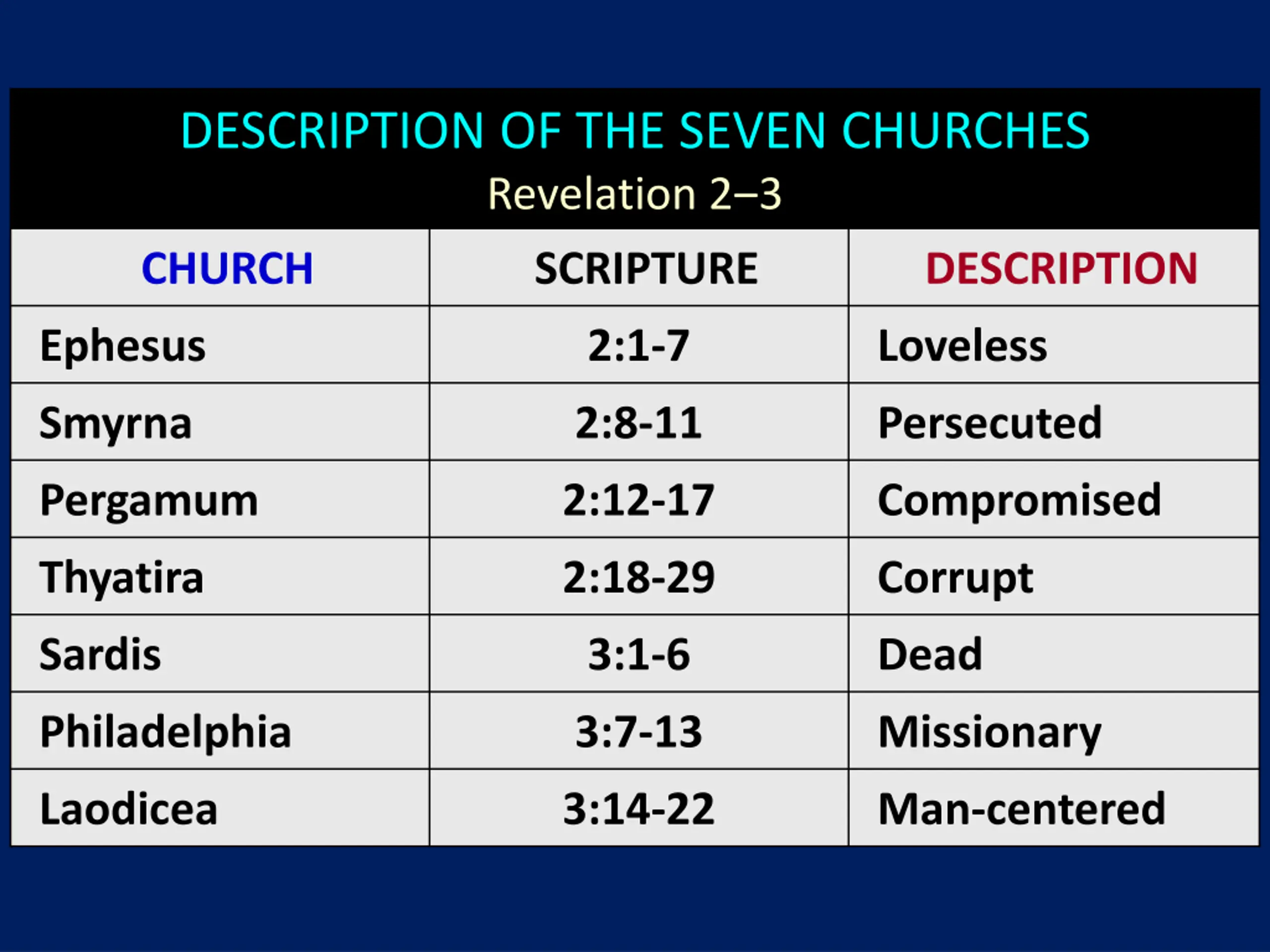 DESCRIPTION OF THE SEVEN CHURCHES
Revelation 2–3

| CHURCH | SCRIPTURE | DESCRIPTION |
|---|---|---|
| Ephesus | 2:1-7 | Loveless |
| Smyrna | 2:8-11 | Persecuted |
| Pergamum | 2:12-17 | Compromised |
| Thyatira | 2:18-29 | Corrupt |
| Sardis | 3:1-6 | Dead |
| Philadelphia | 3:7-13 | Missionary |
| Laodicea | 3:14-22 | Man-centered |